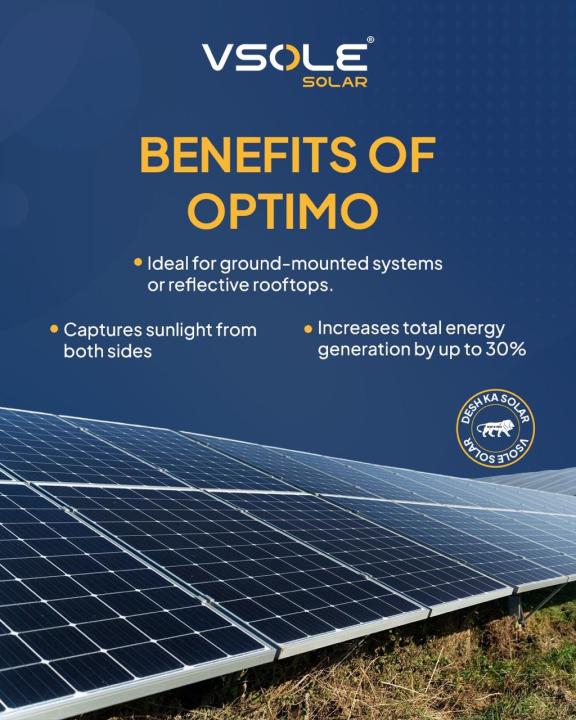 VSOLE®
SOLAR

BENEFITS OF OPTIMO

• Ideal for ground-mounted systems or reflective rooftops.

• Captures sunlight from both sides

• Increases total energy generation by up to 30%

DESH KA SOLAR
VSOLE SOLAR